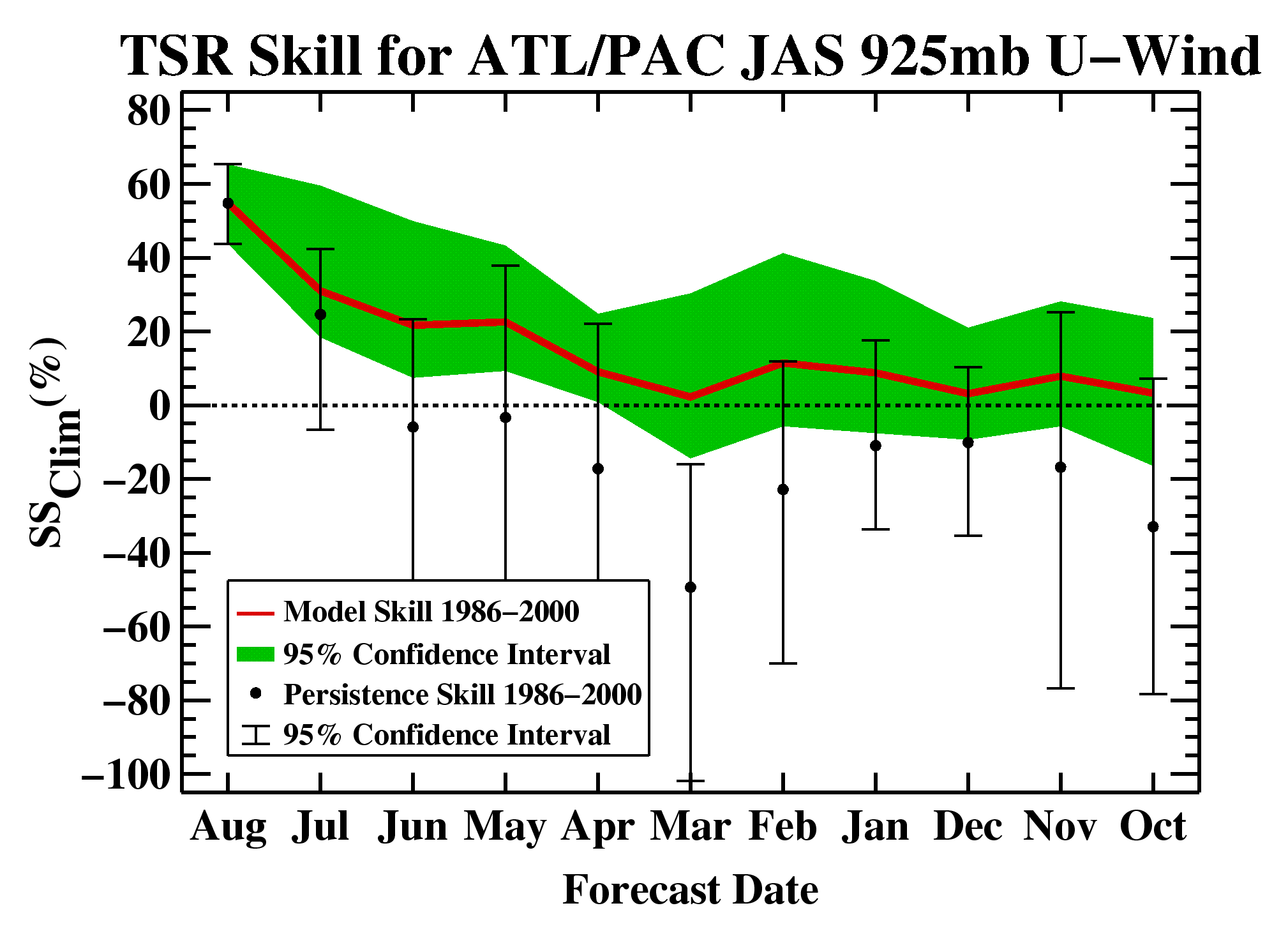 TSR Skill for ATL/PAC JAS 925mb U−Wind

$SS_{Clim}(\%)$

80
60
40
20
0
−20
−40
−60
−80
−100

Model Skill 1986−2000
95% Confidence Interval
Persistence Skill 1986−2000
95% Confidence Interval

Aug Jul Jun May Apr Mar Feb Jan Dec Nov Oct

Forecast Date